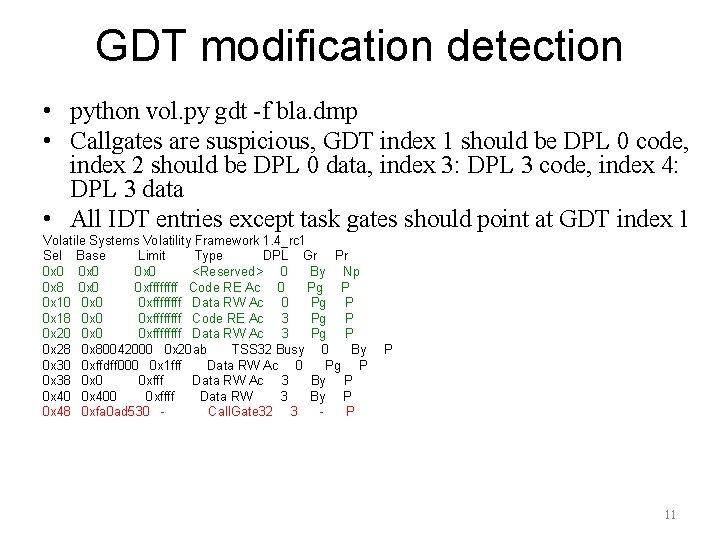 GDT modification detection

• python vol.py gdt -f bla.dmp
• Callgates are suspicious, GDT index 1 should be DPL 0 code, index 2 should be DPL 0 data, index 3: DPL 3 code, index 4: DPL 3 data
• All IDT entries except task gates should point at GDT index 1

Volatile Systems Volatility Framework 1.4_rc1

| Sel | Base | Limit | Type | DPL | Gr | Pr |
|---|---|---|---|---|---|---|
| 0x0 | 0x0 | 0x0 | <Reserved> | 0 | By | Np |
| 0x8 | 0x0 | 0xffffffff | Code RE Ac | 0 | Pg | P |
| 0x10 | 0x0 | 0xffffffff | Data RW Ac | 0 | Pg | P |
| 0x18 | 0x0 | 0xffffffff | Code RE Ac | 3 | Pg | P |
| 0x20 | 0x0 | 0xffffffff | Data RW Ac | 3 | Pg | P |
| 0x28 | 0x80042000 | 0x20ab | TSS32 Busy | 0 | By | P |
| 0x30 | 0xffdff000 | 0x1fff | Data RW Ac | 0 | Pg | P |
| 0x38 | 0x0 | 0xfff | Data RW Ac | 3 | By | P |
| 0x40 | 0x400 | 0xffff | Data RW | 3 | By | P |
| 0x48 | 0xfa0ad530 | - | CallGate32 | 3 | - | P |

11